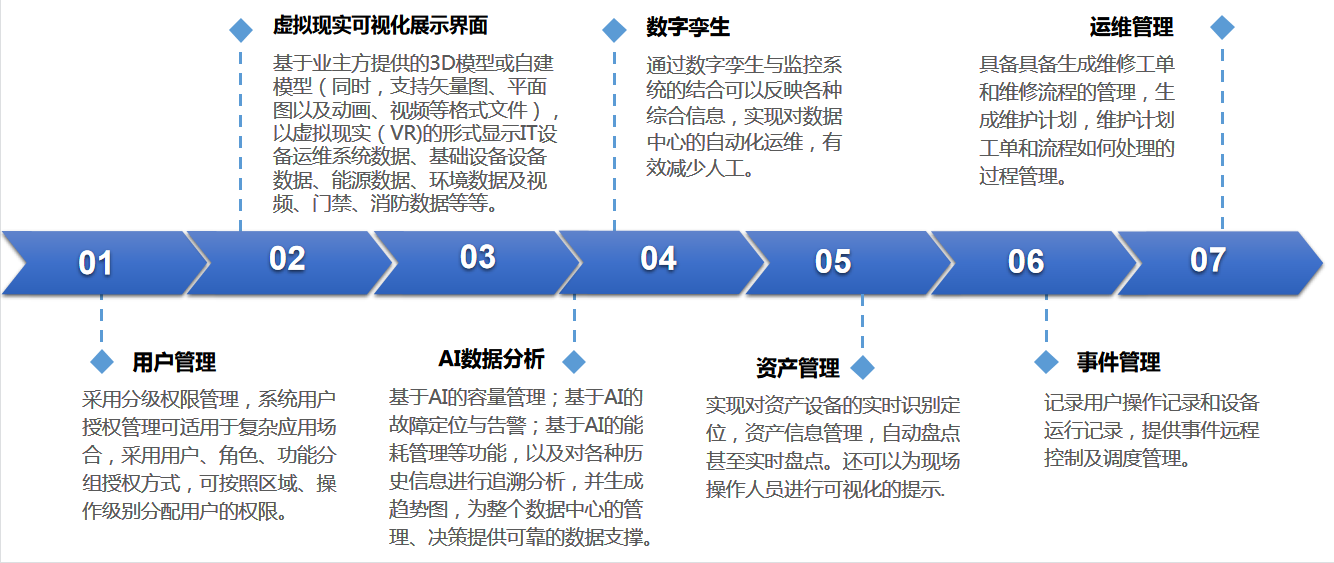 虚拟现实可视化展示界面

基于业主方提供的3D模型或自建模型（同时，支持矢量图、平面图以及动画、视频等格式文件），以虚拟现实（VR)的形式显示IT设备运维系统数据、基础设备设备数据、能源数据、环境数据及视频、门禁、消防数据等等。

数字孪生

通过数字孪生与监控系统的结合可以反映各种综合信息，实现对数据中心的自动化运维，有效减少人工。

运维管理

具备具备生成维修工单和维修流程的管理，生成维护计划，维护计划工单和流程如何处理的过程管理。

01

02

03

04

05

06

07

用户管理

采用分级权限管理，系统用户授权管理可适用于复杂应用场合，采用用户、角色、功能分组授权方式，可按照区域、操作级别分配用户的权限。

AI数据分析

基于AI的容量管理；基于AI的故障定位与告警；基于AI的能耗管理等功能，以及对各种历史信息进行追溯分析，并生成趋势图，为整个数据中心的管理、决策提供可靠的数据支撑。

资产管理

实现对资产设备的实时识别定位，资产信息管理，自动盘点甚至实时盘点。还可以为现场操作人员进行可视化的提示.

事件管理

记录用户操作记录和设备运行记录，提供事件远程控制及调度管理。